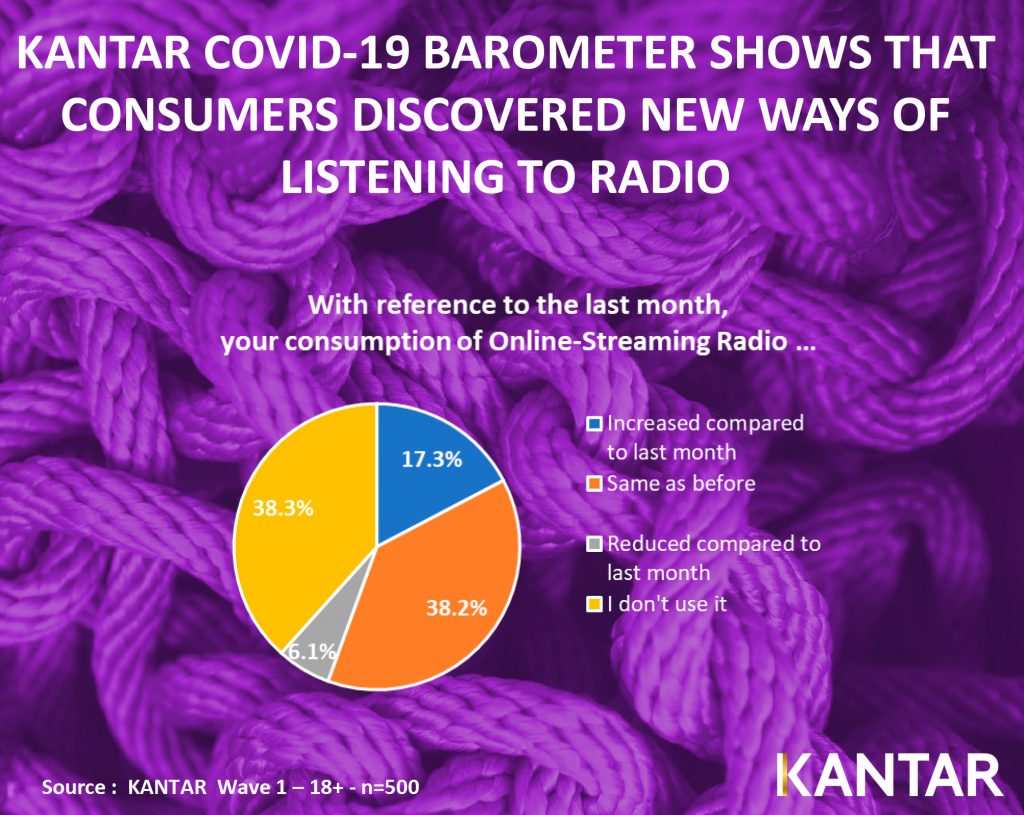 KANTAR COVID-19 BAROMETER SHOWS THAT CONSUMERS DISCOVERED NEW WAYS OF LISTENING TO RADIO

With reference to the last month, your consumption of Online-Streaming Radio …

17.3%
38.2%
6.1%
38.3%

Increased compared to last month
Same as before
Reduced compared to last month
I don't use it

Source : KANTAR Wave 1 – 18+ - n=500

KANTAR